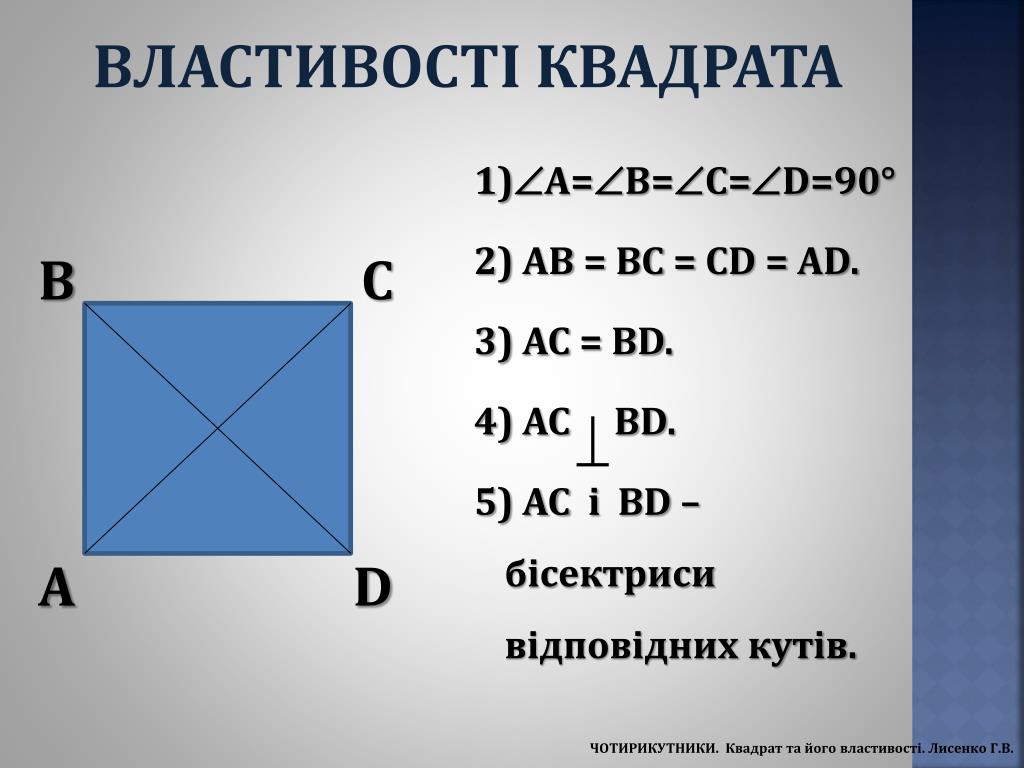 ВЛАСТИВОСТІ КВАДРАТА

B C

A D

1)$\angle A=\angle B=\angle C=\angle D=90°$

2) AB = BC = CD = AD.

3) AC = BD.

4) AC $\perp$ BD.

5) AC і BD – бісектриси відповідних кутів.

ЧОТИРИКУТНИКИ. Квадрат та його властивості. Лисенко Г.В.